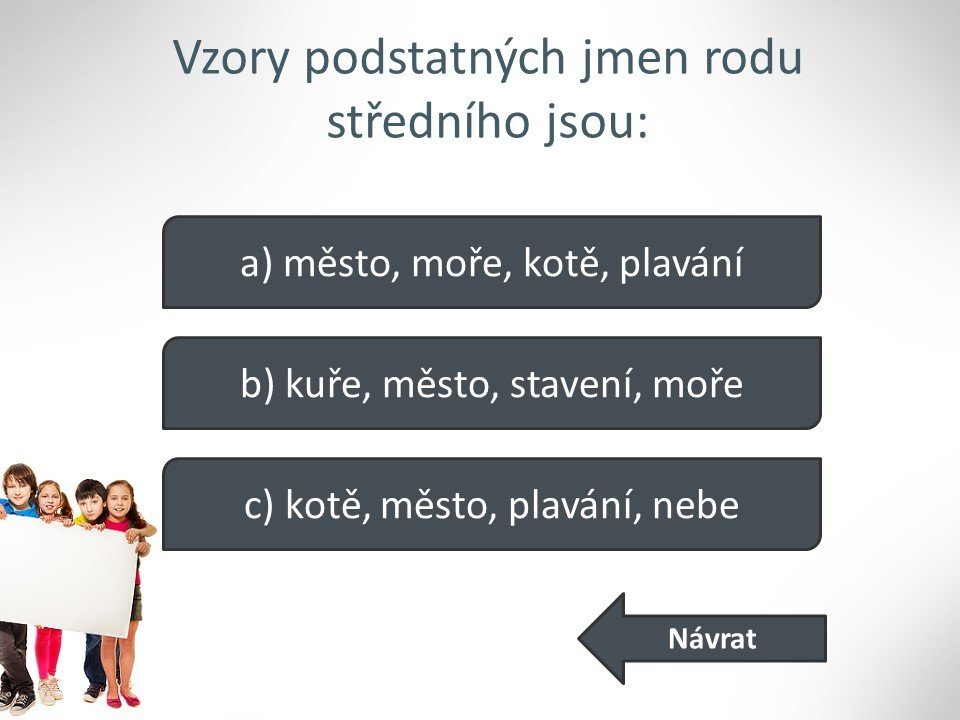 Vzory podstatných jmen rodu středního jsou:

a) město, moře, kotě, plavání

b) kuře, město, stavení, moře

c) kotě, město, plavání, nebe

Návrat